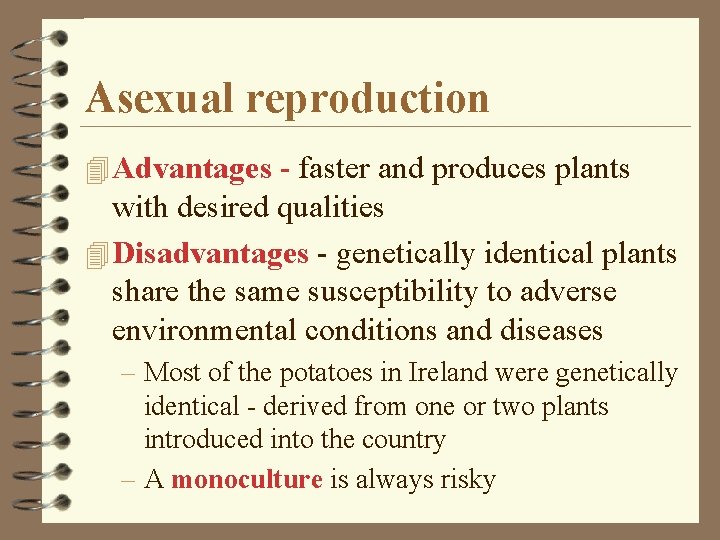 Asexual reproduction

Advantages - faster and produces plants with desired qualities

Disadvantages - genetically identical plants share the same susceptibility to adverse environmental conditions and diseases

– Most of the potatoes in Ireland were genetically identical - derived from one or two plants introduced into the country

– A monoculture is always risky